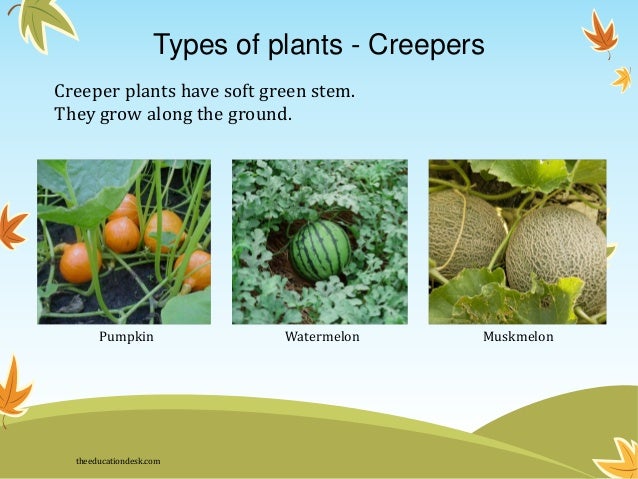 Types of plants - Creepers

Creeper plants have soft green stem.
They grow along the ground.

Pumpkin

Watermelon

Muskmelon

theeducationdesk.com